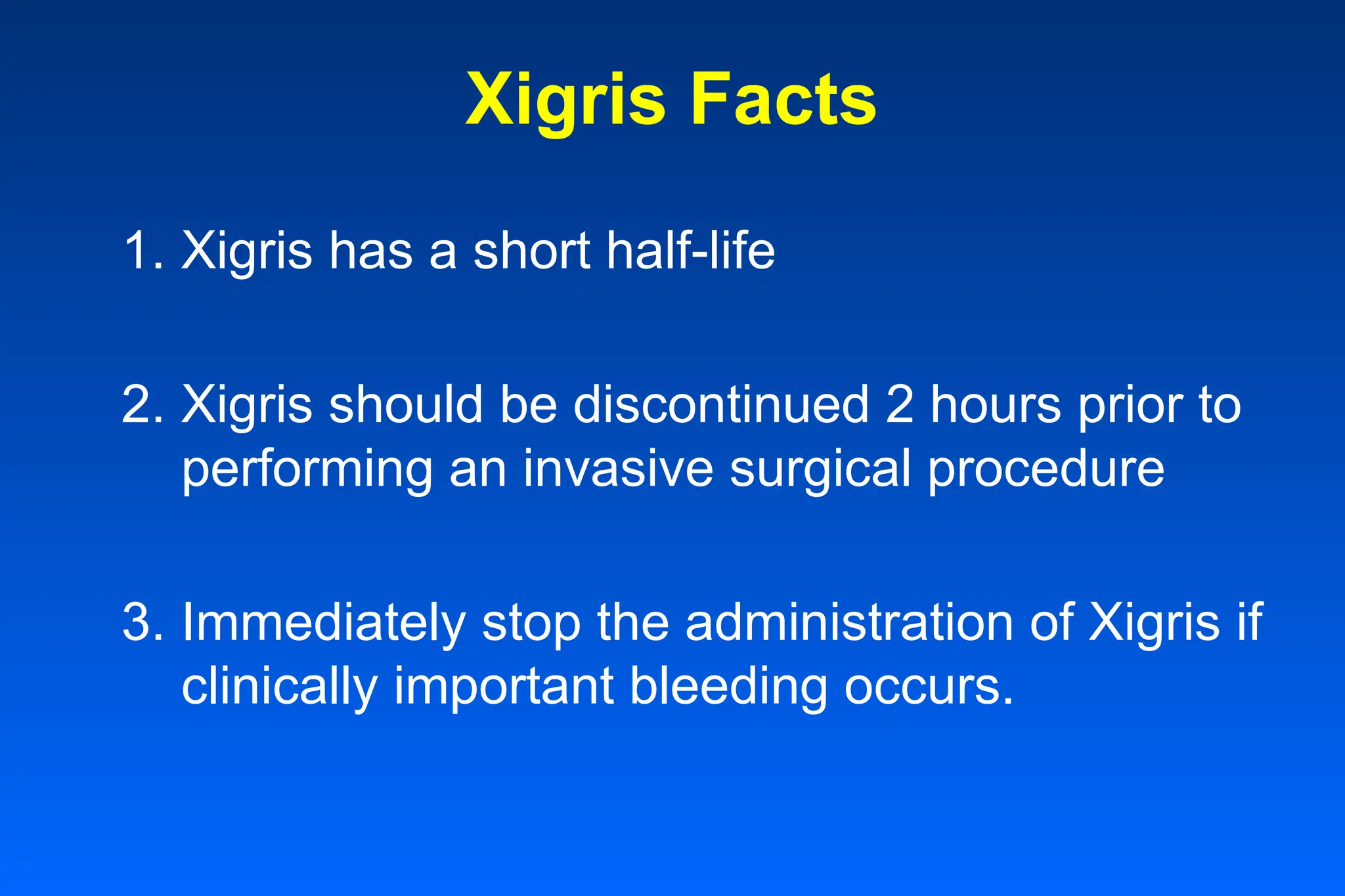 Xigris Facts

1. Xigris has a short half-life

2. Xigris should be discontinued 2 hours prior to performing an invasive surgical procedure

3. Immediately stop the administration of Xigris if clinically important bleeding occurs.